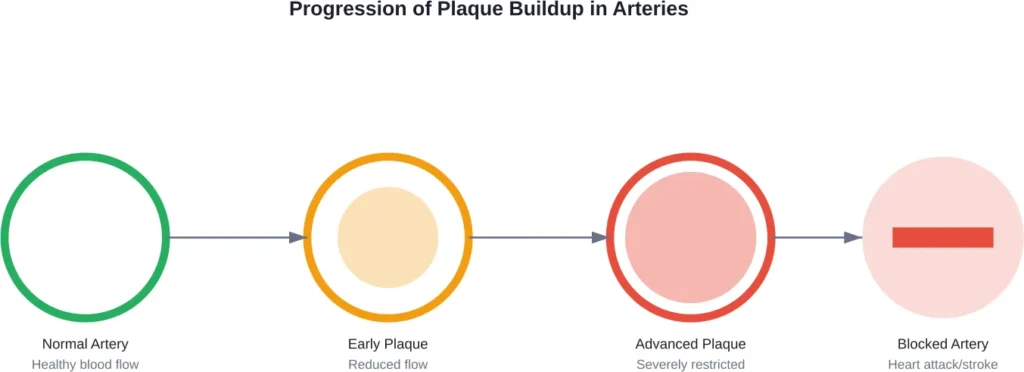 Progression of Plaque Buildup in Arteries

Normal Artery
Healthy blood flow

Early Plaque
Reduced flow

Advanced Plaque
Severely restricted

Blocked Artery
Heart attack/stroke